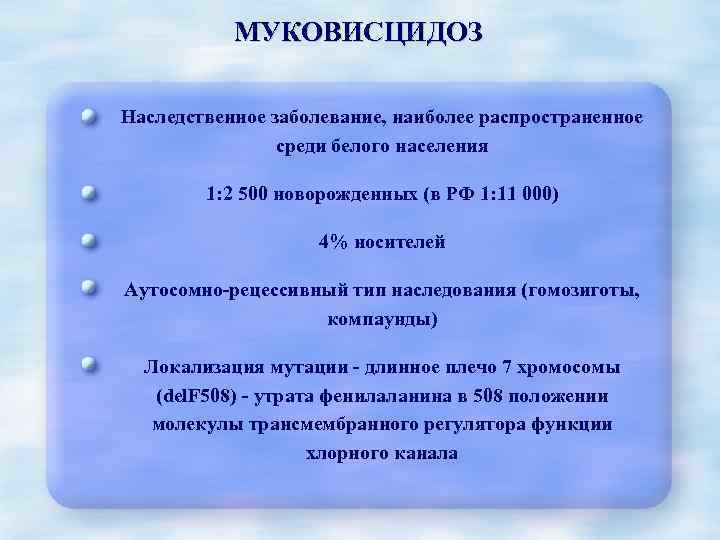 МУКОВИСЦИДОЗ

Наследственное заболевание, наиболее распространенное среди белого населения

1:2 500 новорожденных (в РФ 1:11 000)

4% носителей

Аутосомно-рецессивный тип наследования (гомозиготы, компаунды)

Локализация мутации - длинное плечо 7 хромосомы (delF508) - утрата фенилаланина в 508 положении молекулы трансмембранного регулятора функции хлорного канала